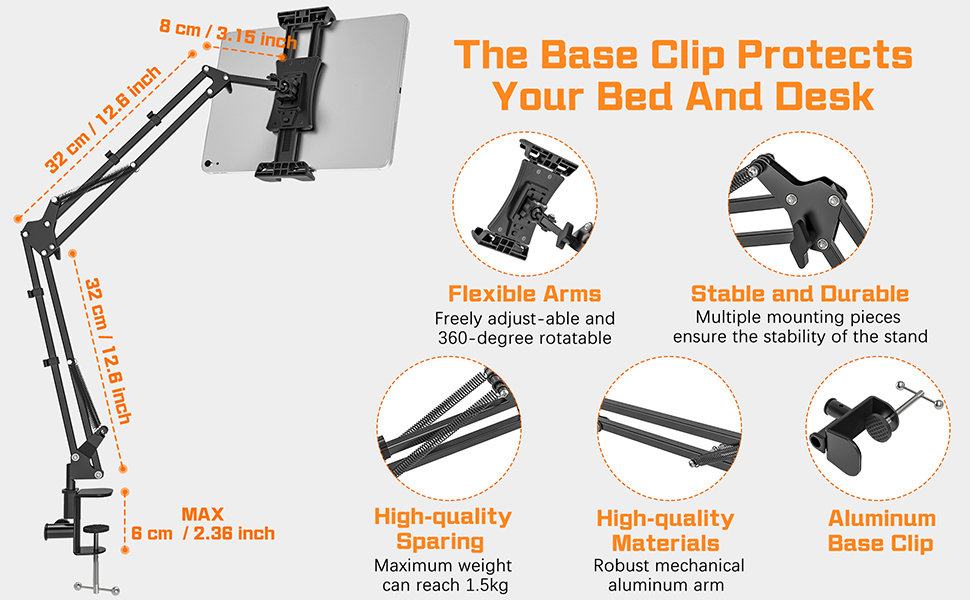 8 cm / 3.15 inch

32 cm / 12.6 inch

32 cm / 12.6 inch

MAX
6 cm / 2.36 inch

The Base Clip Protects Your Bed And Desk

Flexible Arms
Freely adjust-able and 360-degree rotatable

Stable and Durable
Multiple mounting pieces ensure the stability of the stand

High-quality Sparing
Maximum weight can reach 1.5kg

High-quality Materials
Robust mechanical aluminum arm

Aluminum Base Clip